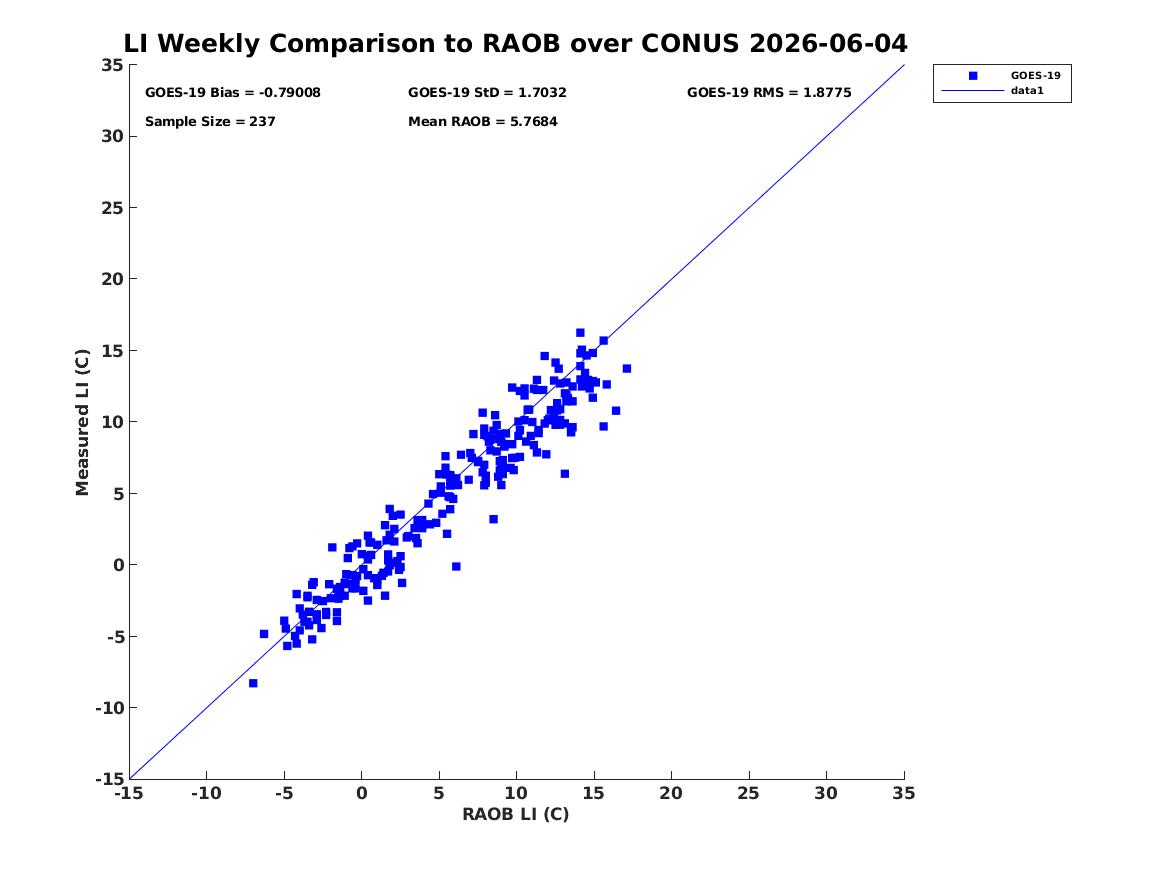 LI Weekly Comparison to RAOB over CONUS 2026-06-04

GOES-19 Bias = -0.79008
GOES-19 StD = 1.7032
GOES-19 RMS = 1.8775
Sample Size = 237
Mean RAOB = 5.7684

GOES-19
data1

Measured LI (C)
35
30
25
20
15
10
5
0
-5
-10
-15

-15 -10 -5 0 5 10 15 20 25 30 35
RAOB LI (C)